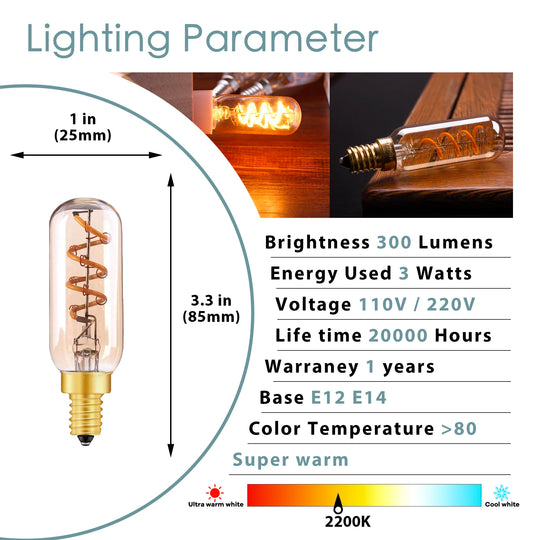 Lighting Parameter

1 in
(25mm)

3.3 in
(85mm)

Brightness 300 Lumens

Energy Used 3 Watts

Voltage 110V / 220V

Life time 20000 Hours

Warraney 1 years

Base E12 E14

Color Temperature >80

Super warm

Ultra warm white

Cool white

2200K